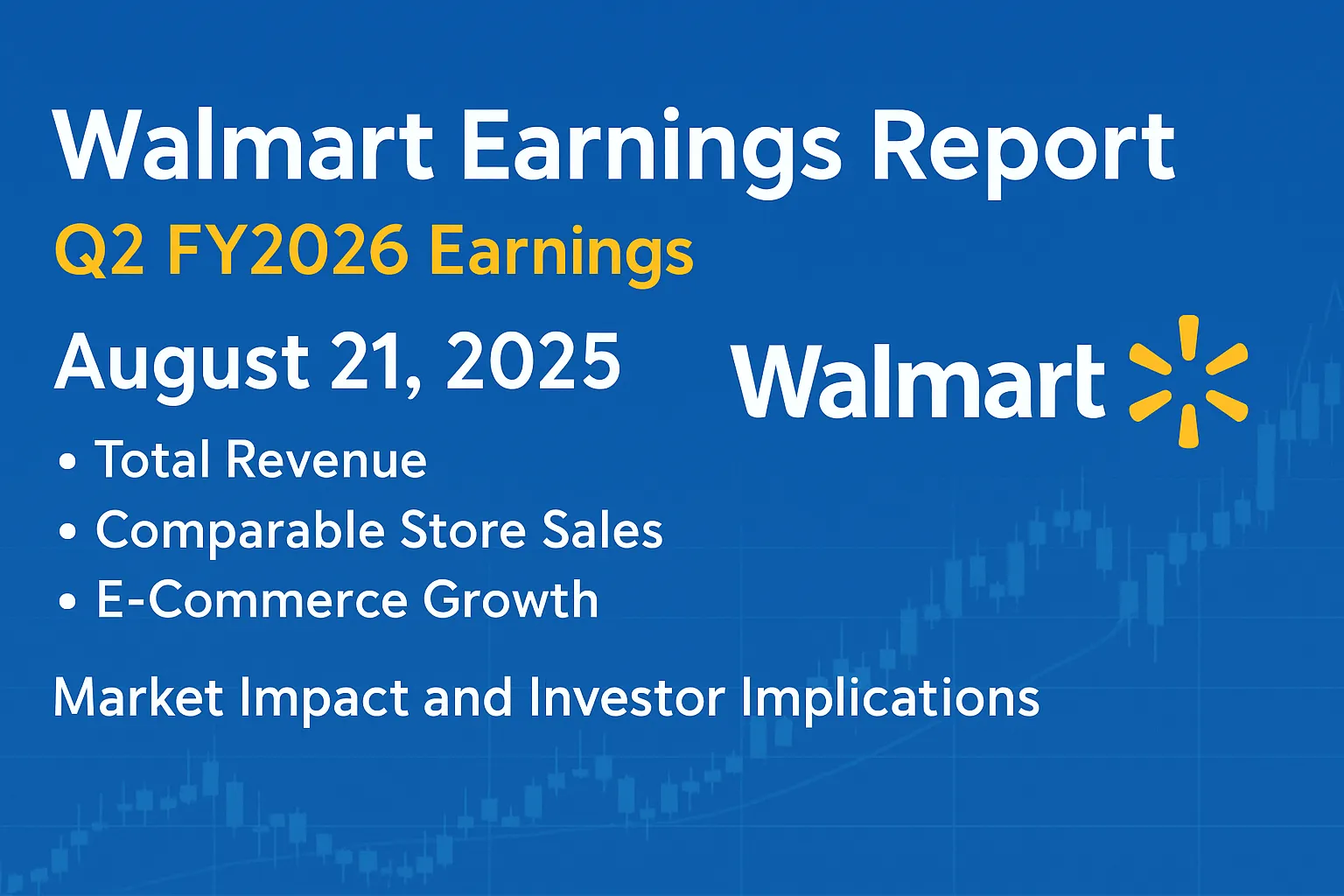 Walmart Earnings Report

Q2 FY2026 Earnings

August 21, 2025

Walmart

• Total Revenue
• Comparable Store Sales
• E-Commerce Growth

Market Impact and Investor Implications